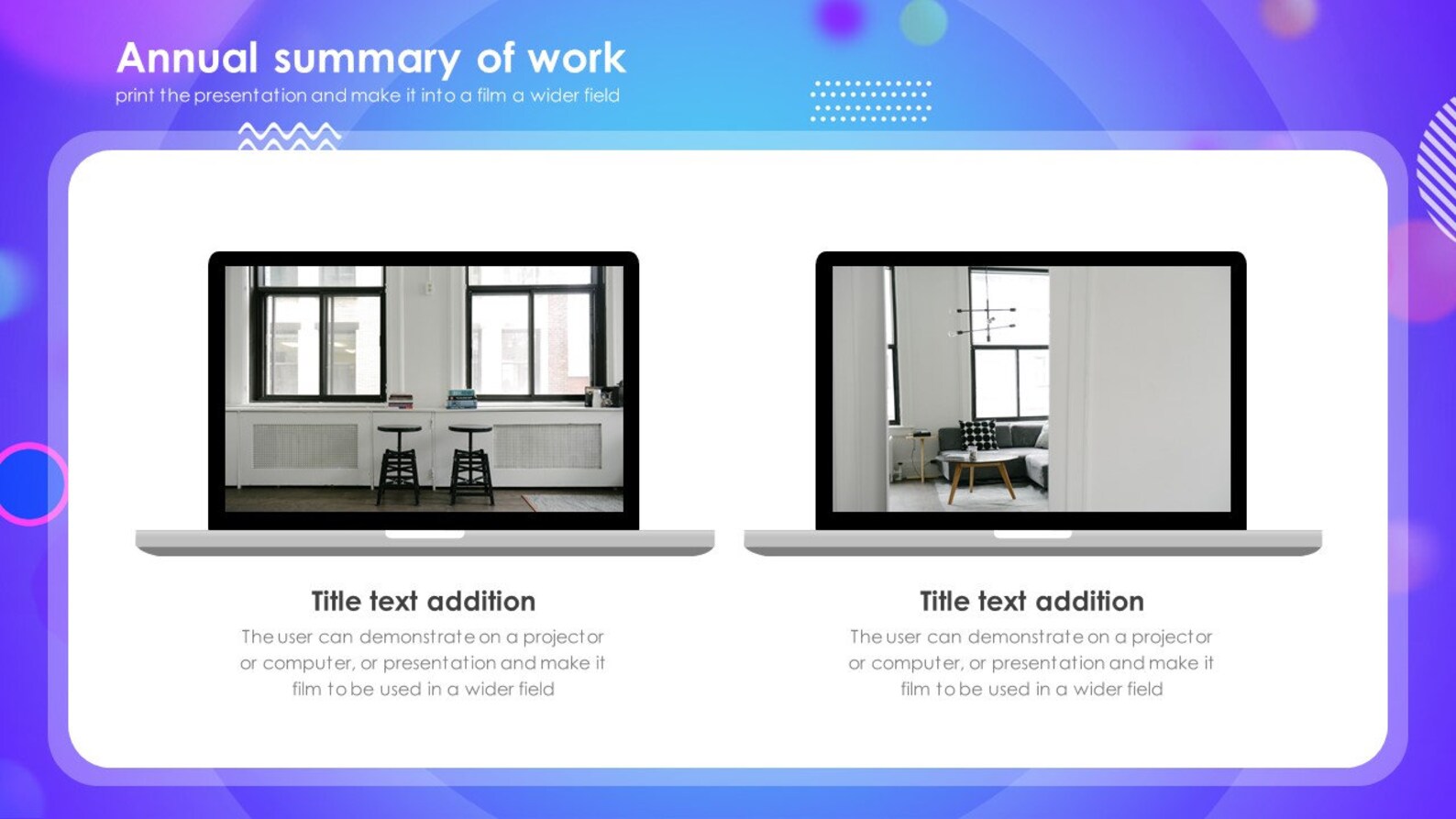 Annual summary of work
print the presentation and make it into a film a wider field

Title text addition
The user can demonstrate on a projector or computer, or presentation and make it film to be used in a wider field

Title text addition
The user can demonstrate on a projector or computer, or presentation and make it film to be used in a wider field